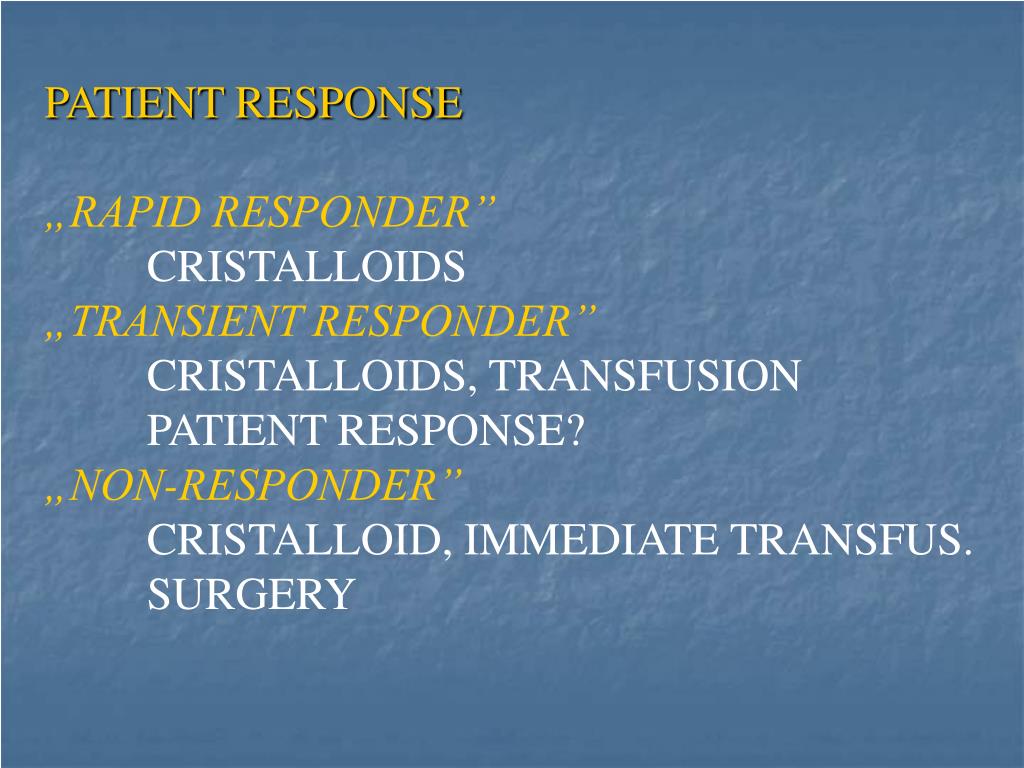 PATIENT RESPONSE

„RAPID RESPONDER”
CRISTALLOIDS
„TRANSIENT RESPONDER”
CRISTALLOIDS, TRANSFUSION
PATIENT RESPONSE?
„NON-RESPONDER”
CRISTALLOID, IMMEDIATE TRANSFUS.
SURGERY